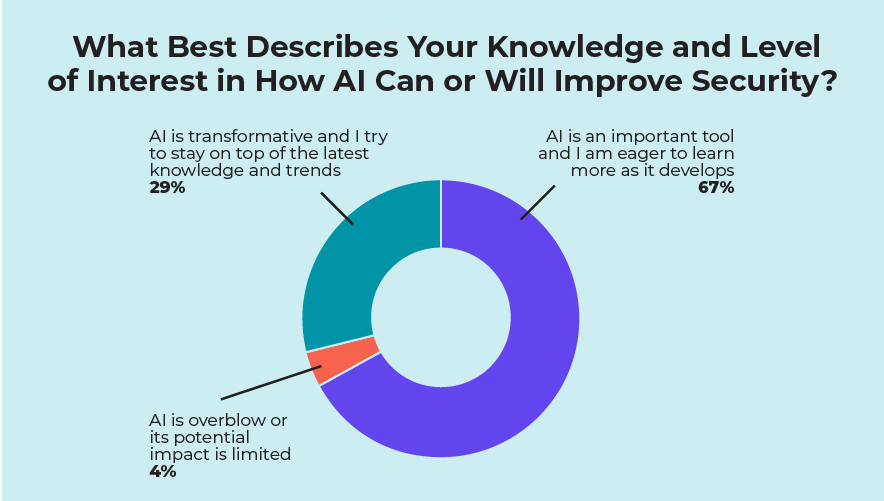 What Best Describes Your Knowledge and Level of Interest in How AI Can or Will Improve Security?

AI is transformative and I try to stay on top of the latest knowledge and trends
29%

AI is an important tool and I am eager to learn more as it develops
67%

AI is overblow or its potential impact is limited
4%